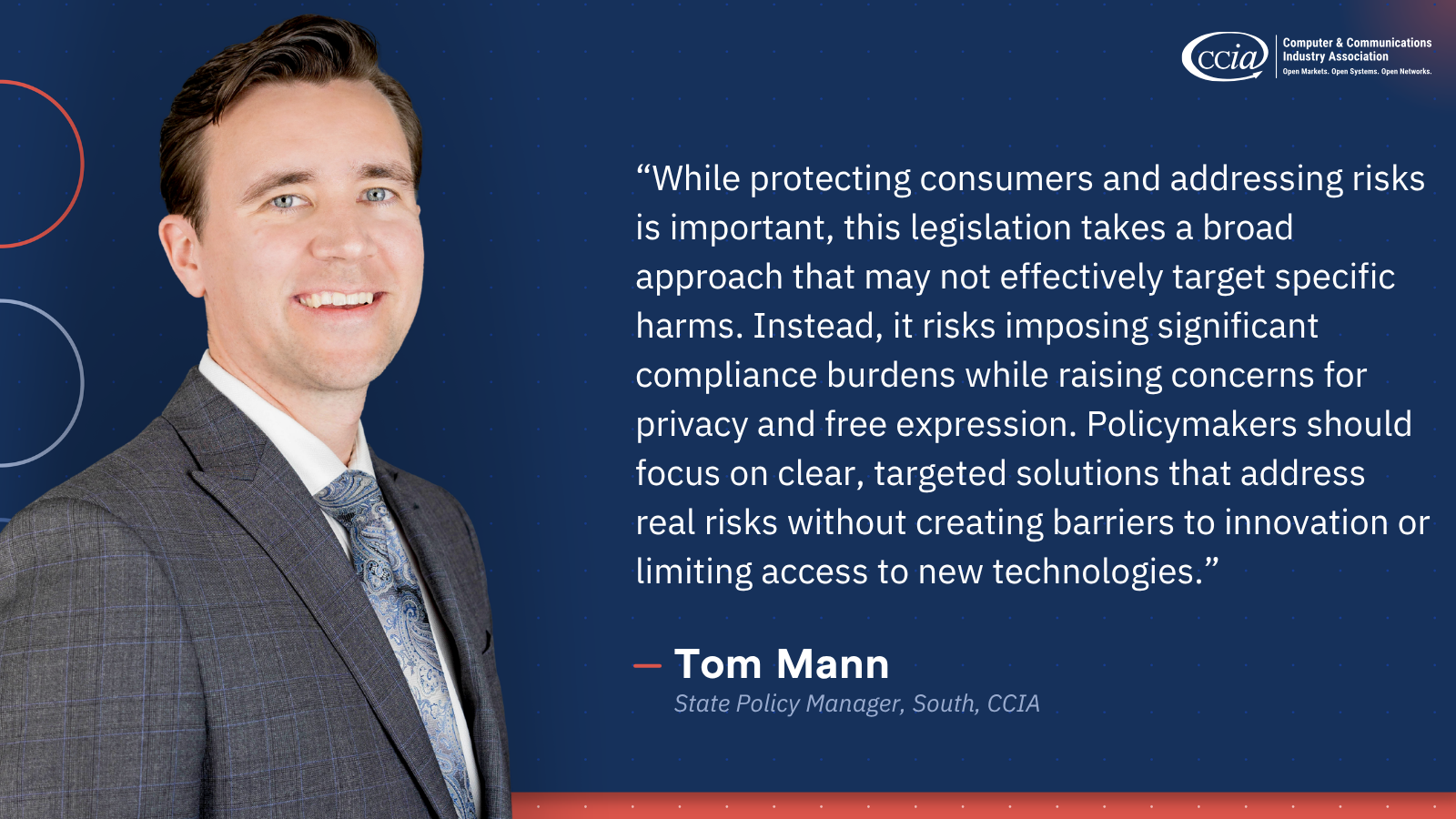 ccia Computer & Communications Industry Association
Open Markets. Open Systems. Open Networks.

“While protecting consumers and addressing risks is important, this legislation takes a broad approach that may not effectively target specific harms. Instead, it risks imposing significant compliance burdens while raising concerns for privacy and free expression. Policymakers should focus on clear, targeted solutions that address real risks without creating barriers to innovation or limiting access to new technologies.”

— Tom Mann
State Policy Manager, South, CCIA